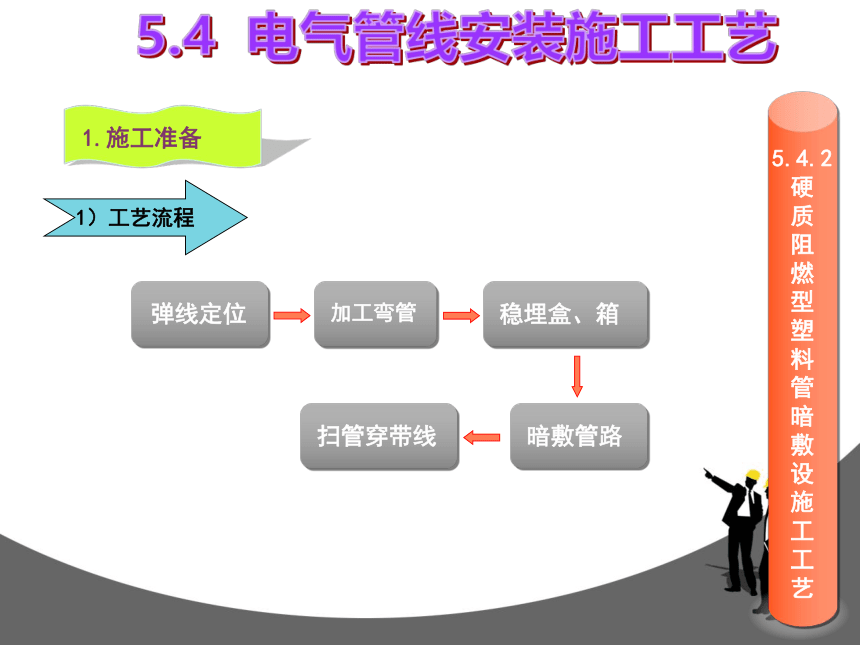 5.4 电气管线安装施工工艺

1. 施工准备

1）工艺流程

弹线定位

加工弯管

稳埋盒、箱

暗敷管路

扫管穿带线

5.4.2 硬质阻燃型塑料管暗敷设施工工艺